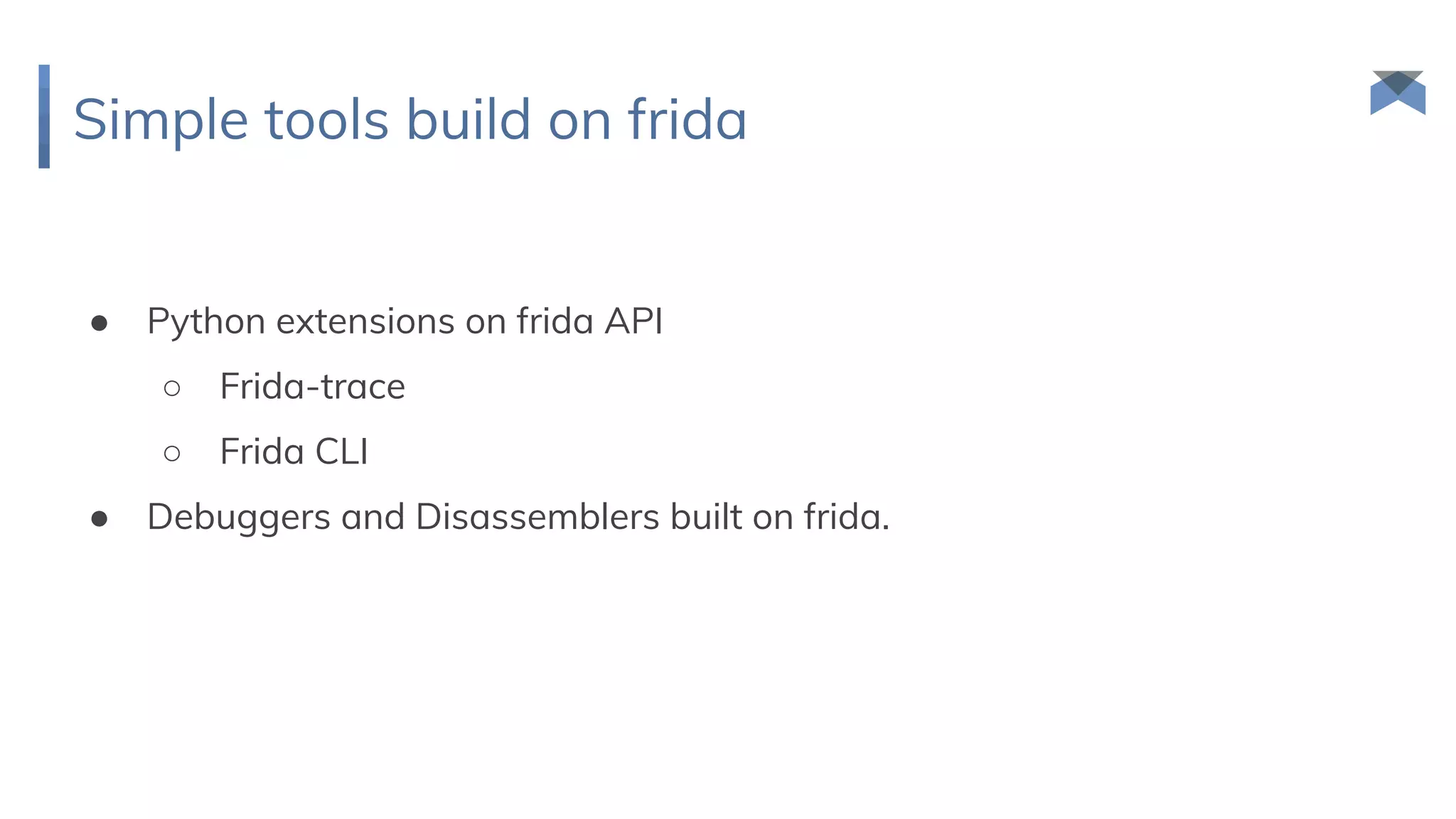 Simple tools build on frida

● Python extensions on frida API
  ○ Frida-trace
  ○ Frida CLI
● Debuggers and Disassemblers built on frida.